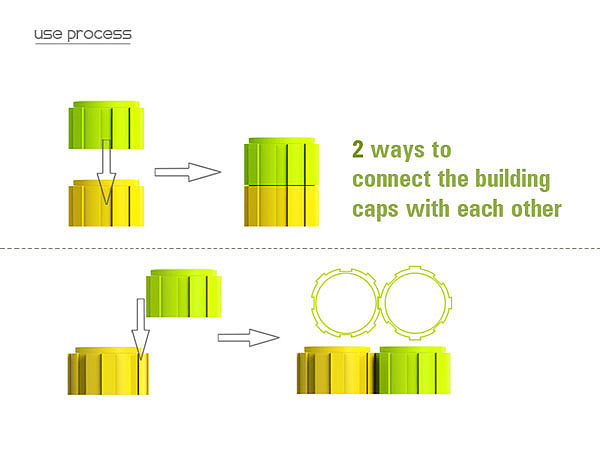 use process

2 ways to connect the building caps with each other